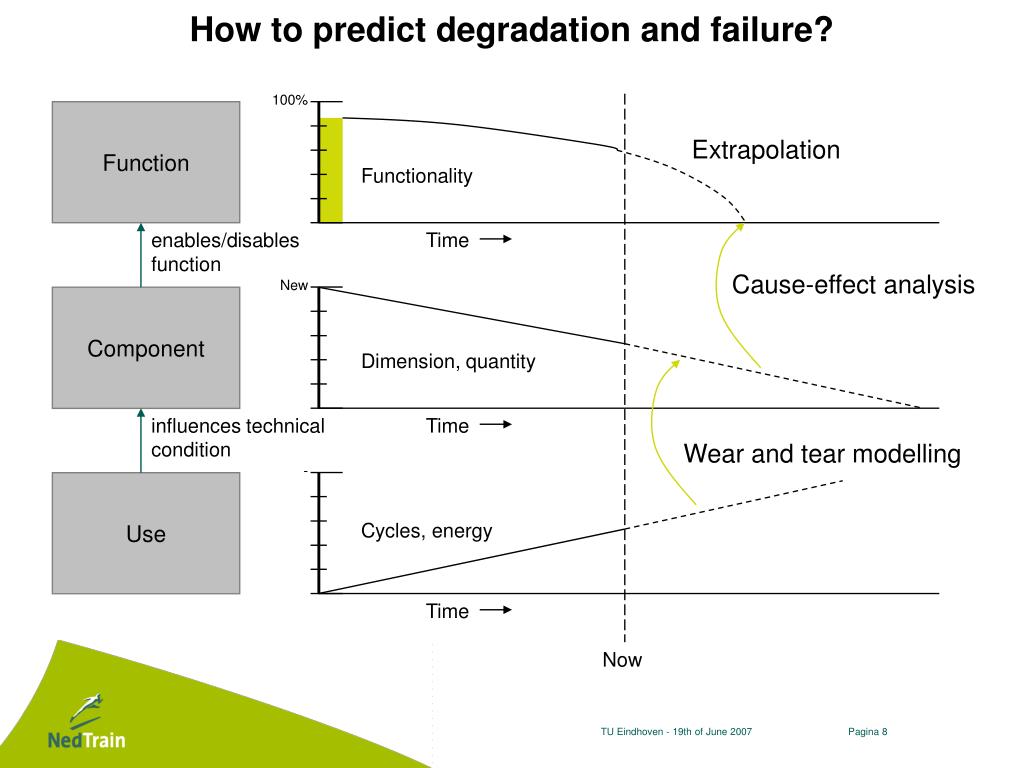 How to predict degradation and failure?

Function

enables/disables function

Component

influences technical condition

Use

100%

Functionality

Time

Extrapolation

Cause-effect analysis

New

Dimension, quantity

Time

Wear and tear modelling

Cycles, energy

Time

Now

NedTrain

TU Eindhoven - 19th of June 2007

Pagina 8